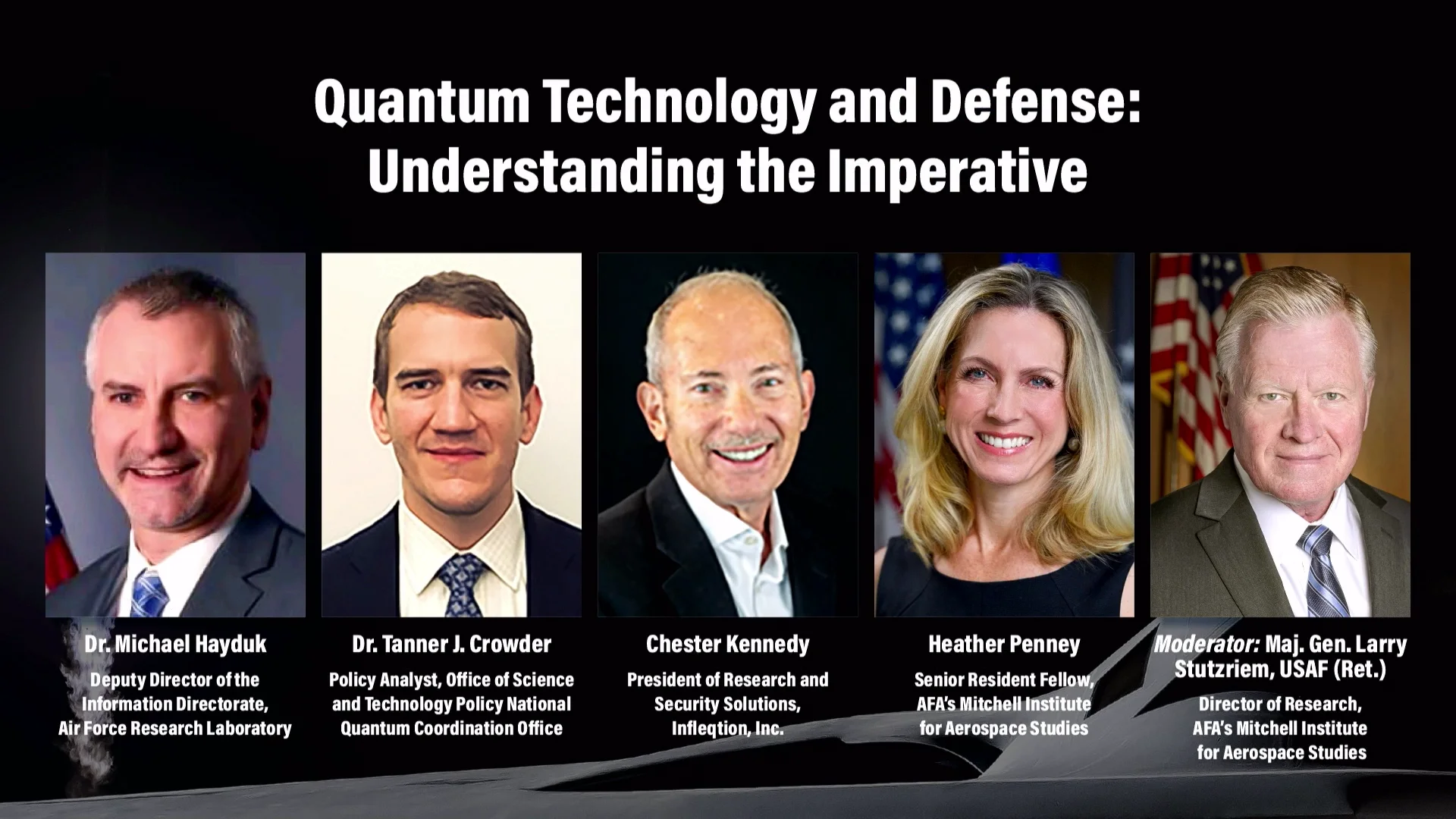 Quantum Technology and Defense: Understanding the Imperative

Dr. Michael Hayduk
Deputy Director of the Information Directorate, Air Force Research Laboratory

Dr. Tanner J. Crowder
Policy Analyst, Office of Science and Technology Policy National Quantum Coordination Office

Chester Kennedy
President of Research and Security Solutions, Infleqtion, Inc.

Heather Penney
Senior Resident Fellow, AFA's Mitchell Institute for Aerospace Studies

Moderator: Maj. Gen. Larry Stutzriem, USAF (Ret.)
Director of Research, AFA's Mitchell Institute for Aerospace Studies